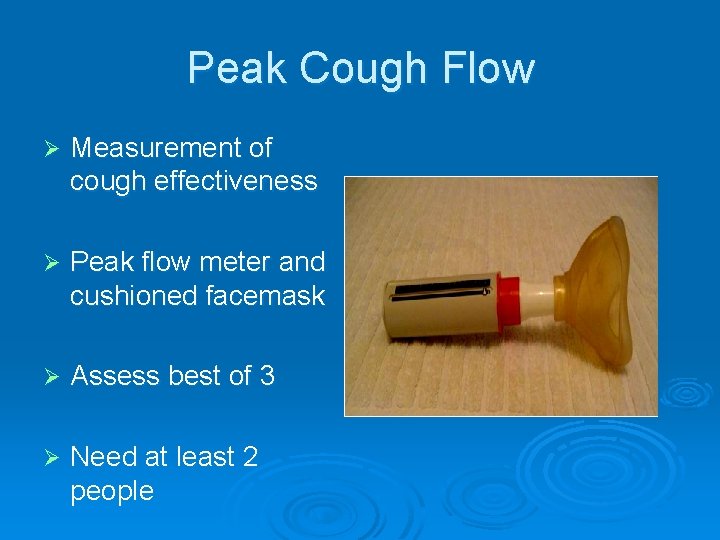 Peak Cough Flow

➢ Measurement of cough effectiveness

➢ Peak flow meter and cushioned facemask

➢ Assess best of 3

➢ Need at least 2 people